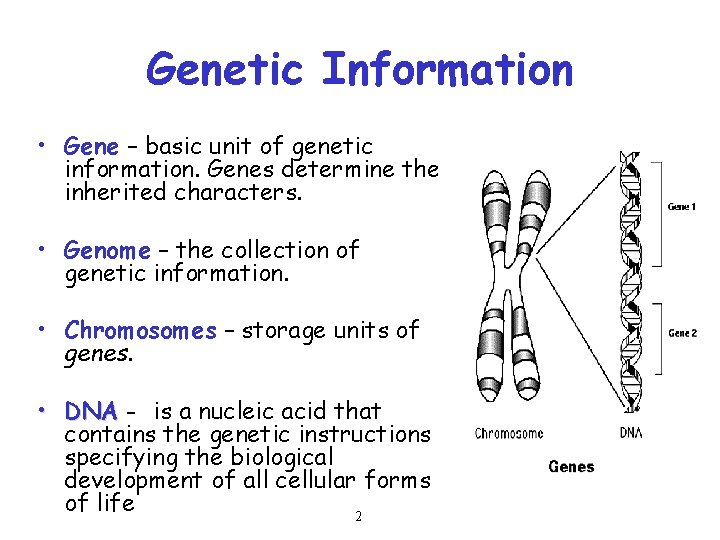 Genetic Information

• Gene – basic unit of genetic information. Genes determine the inherited characters.

• Genome – the collection of genetic information.

• Chromosomes – storage units of genes.

• DNA - is a nucleic acid that contains the genetic instructions specifying the biological development of all cellular forms of life

Gene 1

Gene 2

Chromosome

DNA

Genes

2